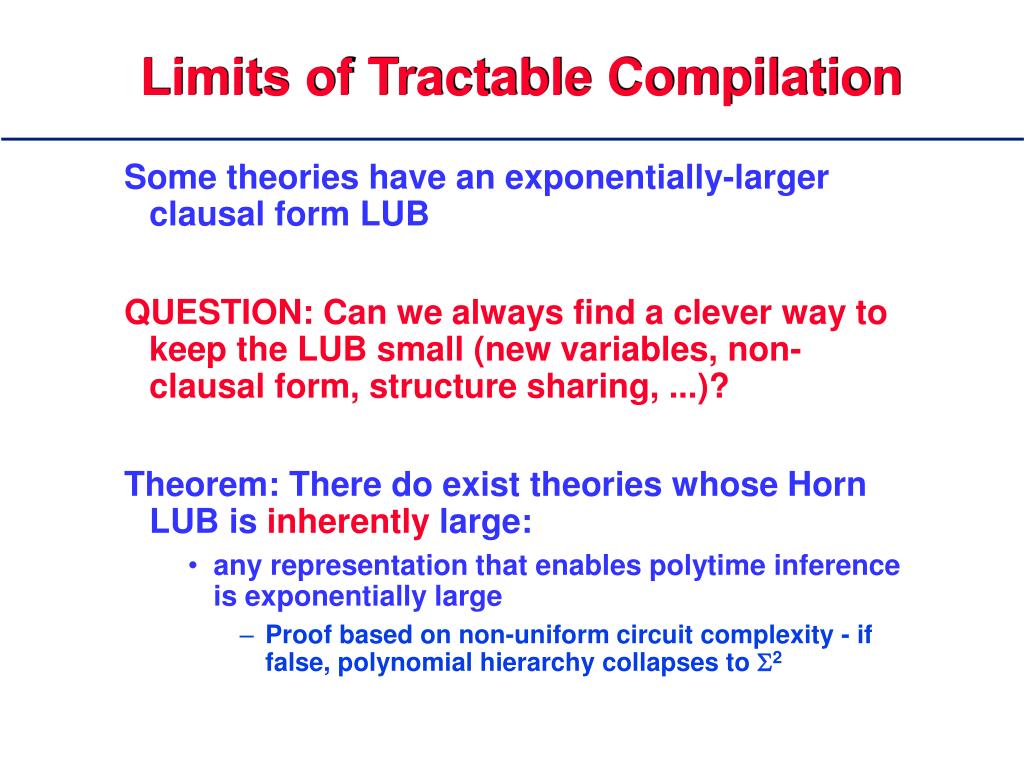 Limits of Tractable Compilation

Some theories have an exponentially-larger clausal form LUB

QUESTION: Can we always find a clever way to keep the LUB small (new variables, non-clausal form, structure sharing, ...)?

Theorem: There do exist theories whose Horn LUB is inherently large:

• any representation that enables polytime inference is exponentially large

– Proof based on non-uniform circuit complexity - if false, polynomial hierarchy collapses to $\Sigma^2$